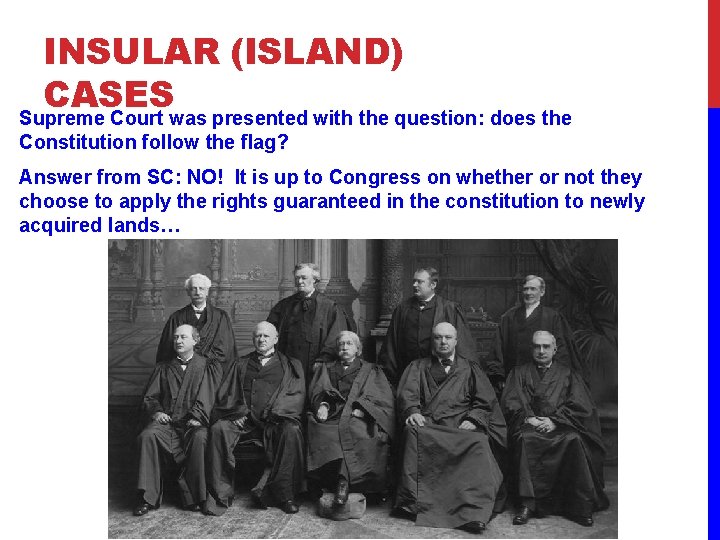 INSULAR (ISLAND) CASES

Supreme Court was presented with the question: does the Constitution follow the flag?

Answer from SC: NO! It is up to Congress on whether or not they choose to apply the rights guaranteed in the constitution to newly acquired lands…